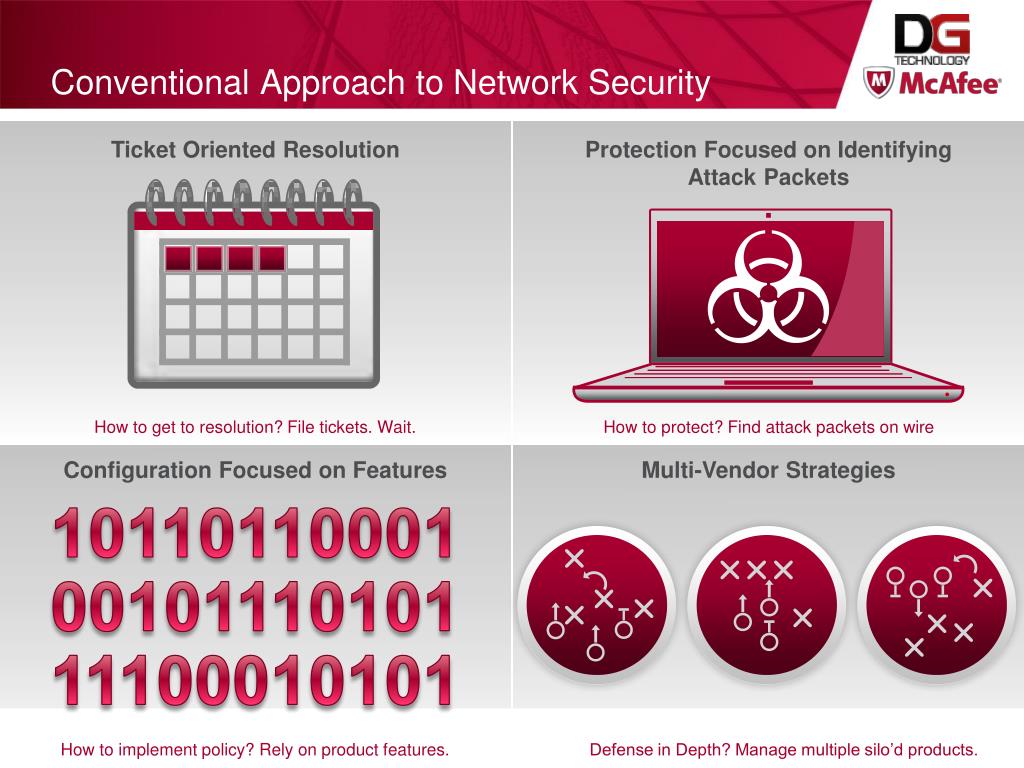 Conventional Approach to Network Security

DG TECHNOLOGY

McAfee

Ticket Oriented Resolution

How to get to resolution? File tickets. Wait.

Protection Focused on Identifying Attack Packets

How to protect? Find attack packets on wire

Configuration Focused on Features

10110110001
00101110101
11100010101

How to implement policy? Rely on product features.

Multi-Vendor Strategies

Defense in Depth? Manage multiple silo'd products.